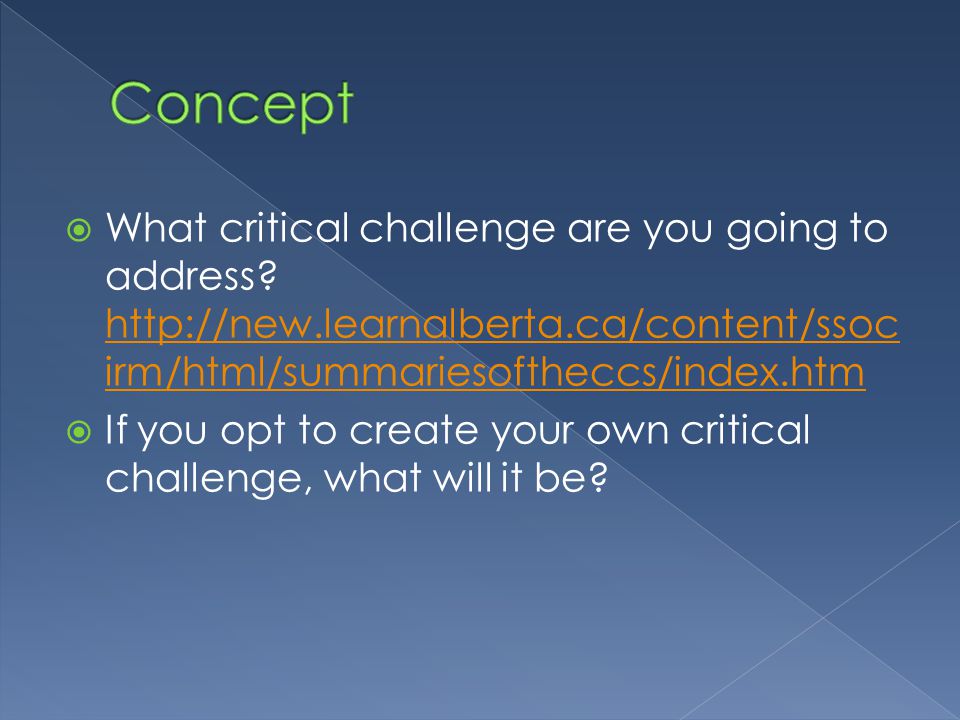 Concept

What critical challenge are you going to address? http://new.learnalberta.ca/content/ssocirm/html/summariesoftheccs/index.htm

If you opt to create your own critical challenge, what will it be?